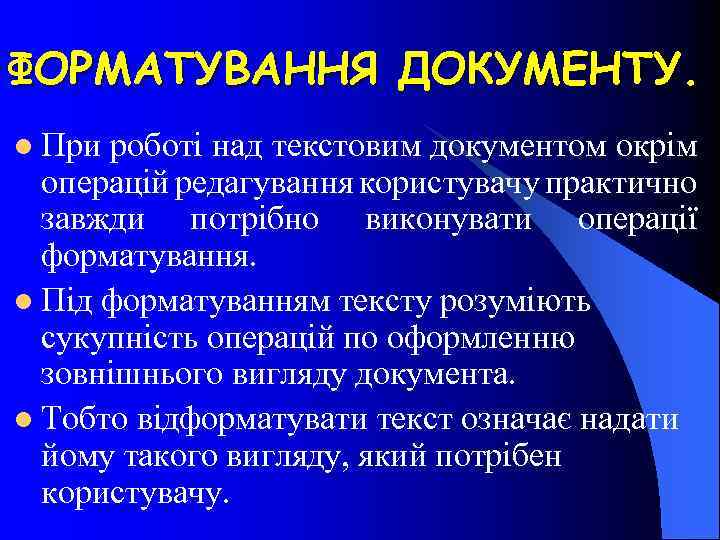 ФОРМАТУВАННЯ ДОКУМЕНТУ.

При роботі над текстовим документом окрім операцій редагування користувачу практично завжди потрібно виконувати операції форматування.

Під форматуванням тексту розуміють сукупність операцій по оформленню зовнішнього вигляду документа.

Тобто відформатувати текст означає надати йому такого вигляду, який потрібен користувачу.